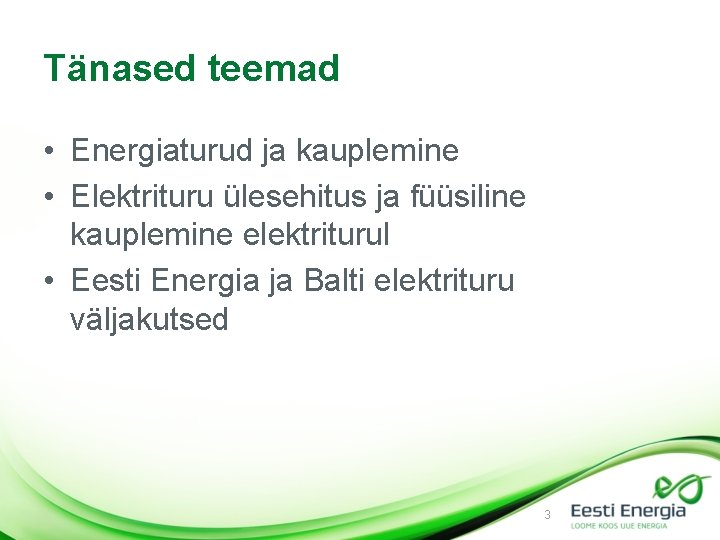 Tänased teemad

• Energiaturud ja kauplemine
• Elektrituru ülesehitus ja füüsiline kauplemine elektriturul
• Eesti Energia ja Balti elektrituru väljakutsed

3

Eesti Energia
LOOME KOOS UUE ENERGIA